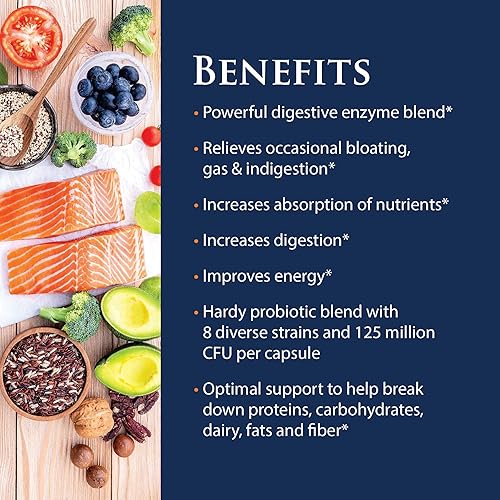 BENEFITS

• Powerful digestive enzyme blend*

• Relieves occasional bloating, gas & indigestion*

• Increases absorption of nutrients*

• Increases digestion*

• Improves energy*

• Hardy probiotic blend with 8 diverse strains and 125 million CFU per capsule

• Optimal support to help break down proteins, carbohydrates, dairy, fats and fiber*